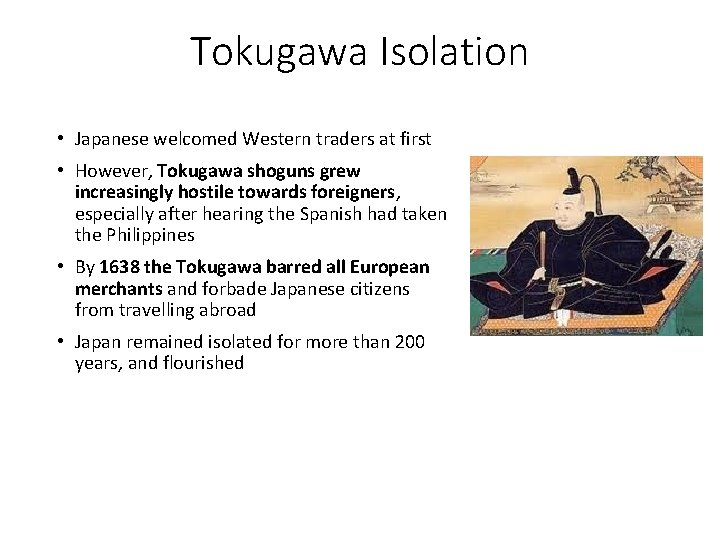 Tokugawa Isolation

• Japanese welcomed Western traders at first

• However, Tokugawa shoguns grew increasingly hostile towards foreigners, especially after hearing the Spanish had taken the Philippines

• By 1638 the Tokugawa barred all European merchants and forbade Japanese citizens from travelling abroad

• Japan remained isolated for more than 200 years, and flourished